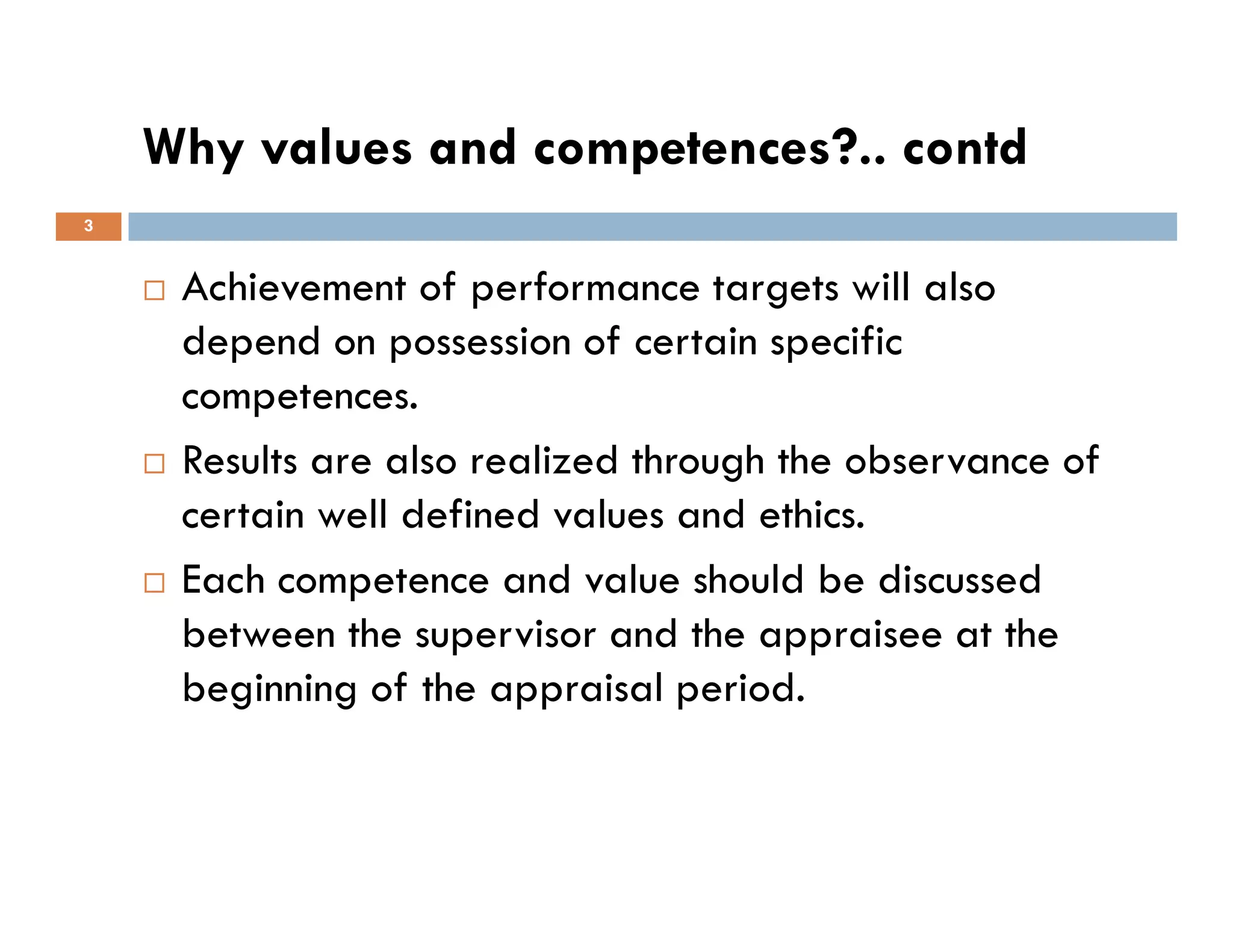 Why values and competences?.. contd

3

□ Achievement of performance targets will also depend on possession of certain specific competences.

□ Results are also realized through the observance of certain well defined values and ethics.

□ Each competence and value should be discussed between the supervisor and the appraisee at the beginning of the appraisal period.